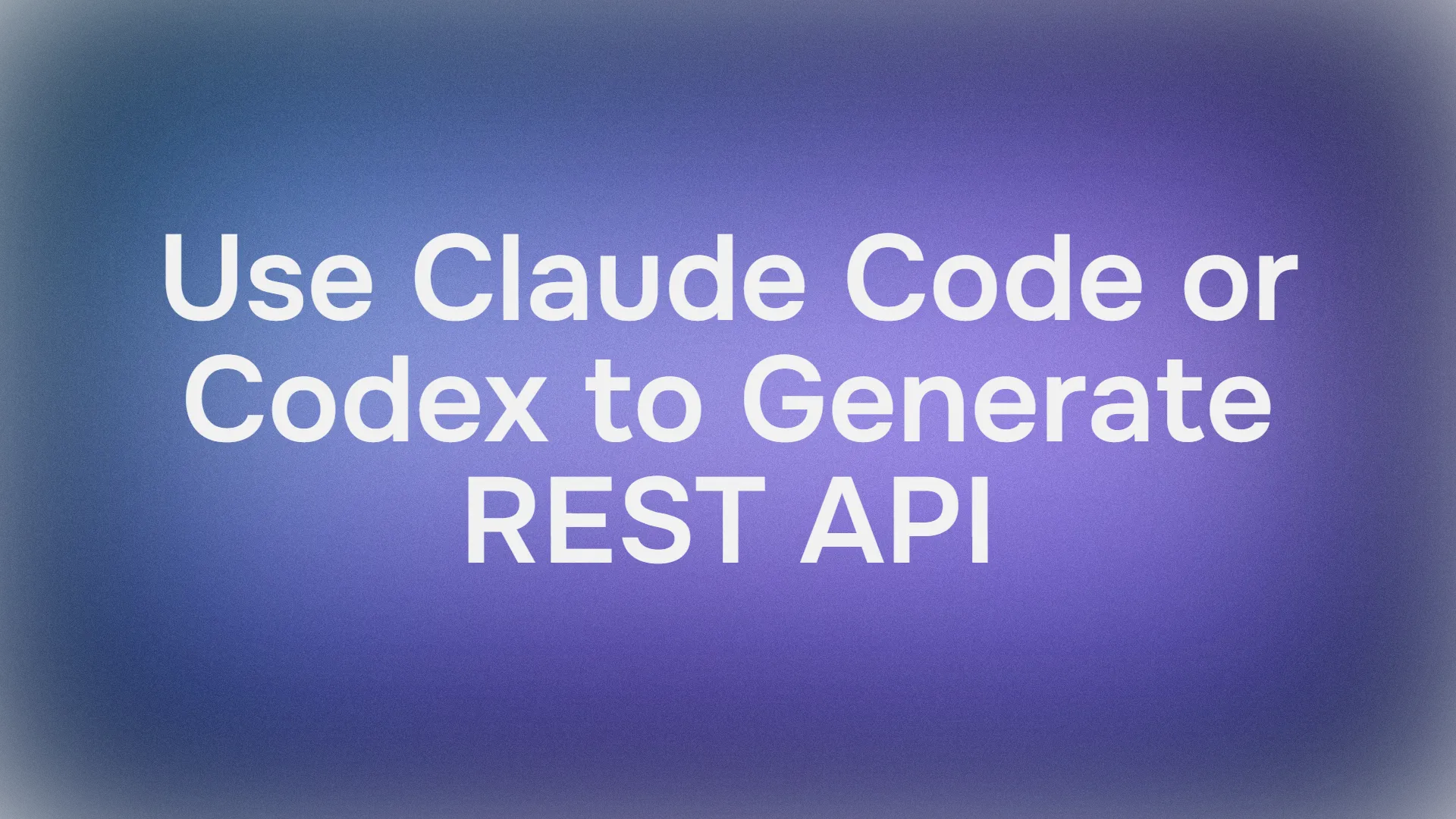 Use Claude Code or Codex to Generate REST API